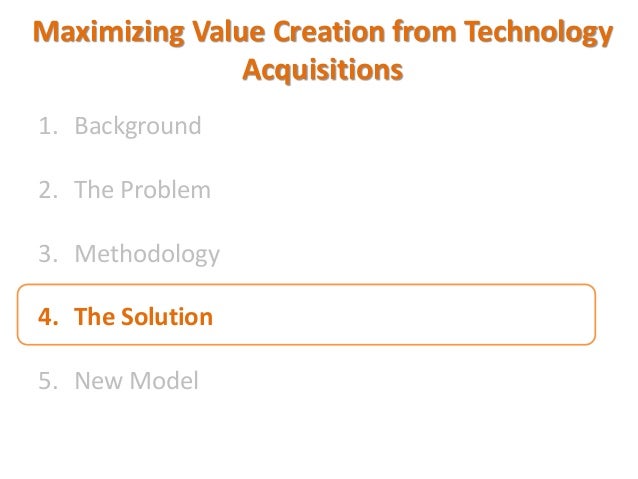 Maximizing Value Creation from Technology Acquisitions

1. Background

2. The Problem

3. Methodology

4. The Solution

5. New Model